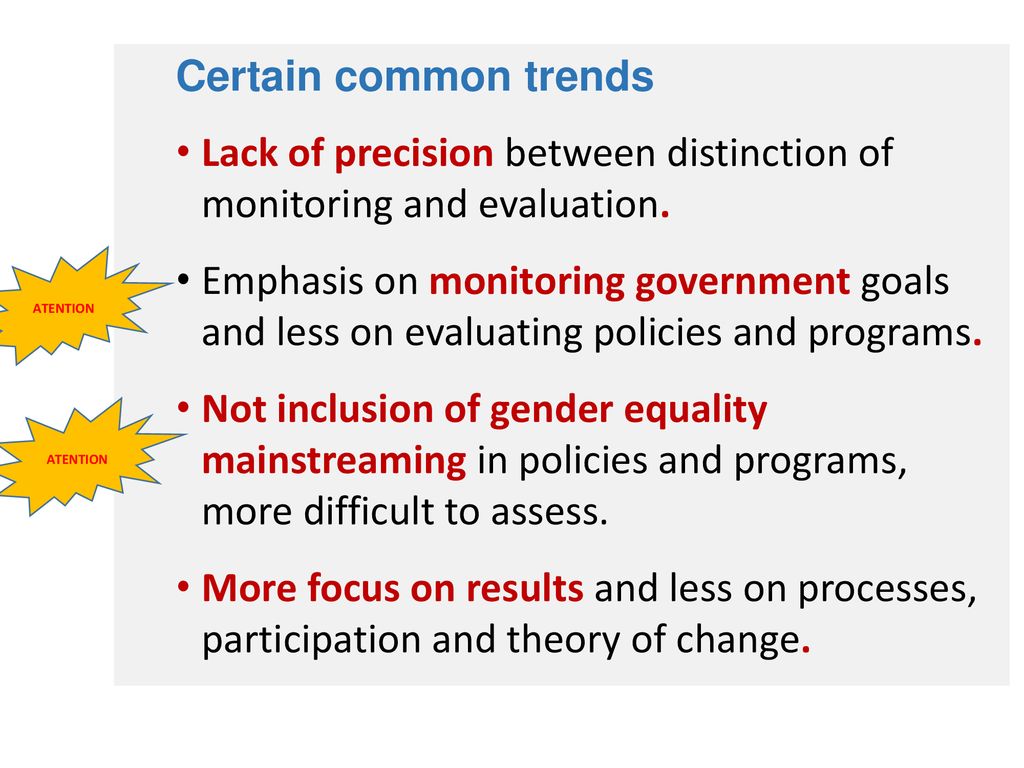 Certain common trends

• Lack of precision between distinction of monitoring and evaluation.

ATENTION

• Emphasis on monitoring government goals and less on evaluating policies and programs.

ATENTION

• Not inclusion of gender equality mainstreaming in policies and programs, more difficult to assess.

• More focus on results and less on processes, participation and theory of change.